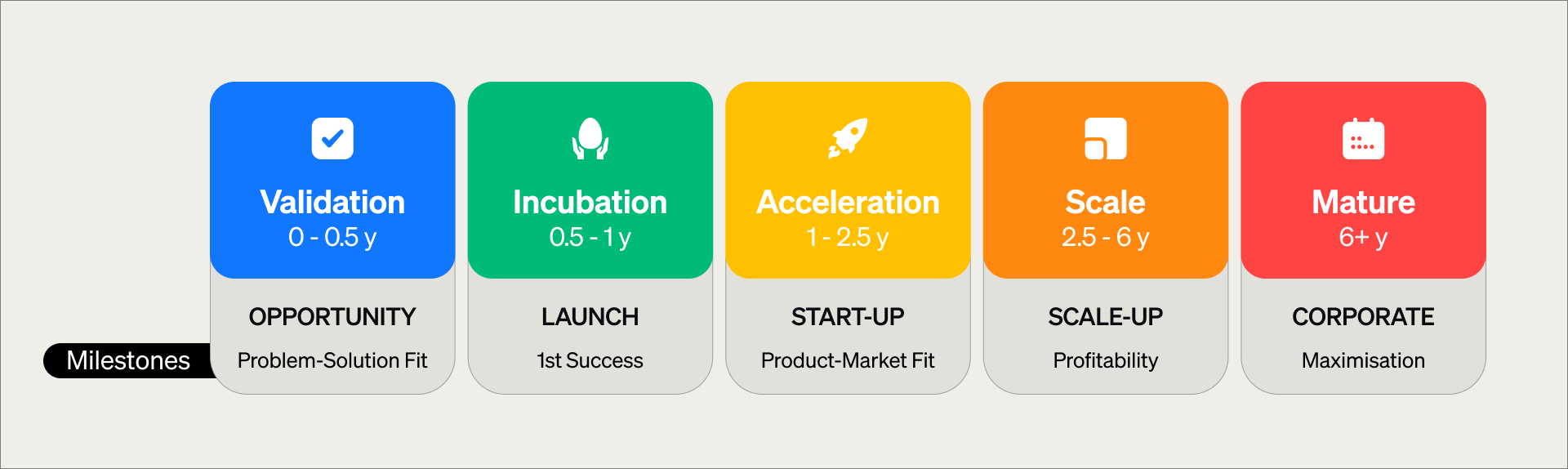 Validation
0 - 0.5 y

OPPORTUNITY
Problem-Solution Fit

Incubation
0.5 - 1 y

LAUNCH
1st Success

Acceleration
1 - 2.5 y

START-UP
Product-Market Fit

Scale
2.5 - 6 y

SCALE-UP
Profitability

Mature
6+ y

CORPORATE
Maximisation

Milestones